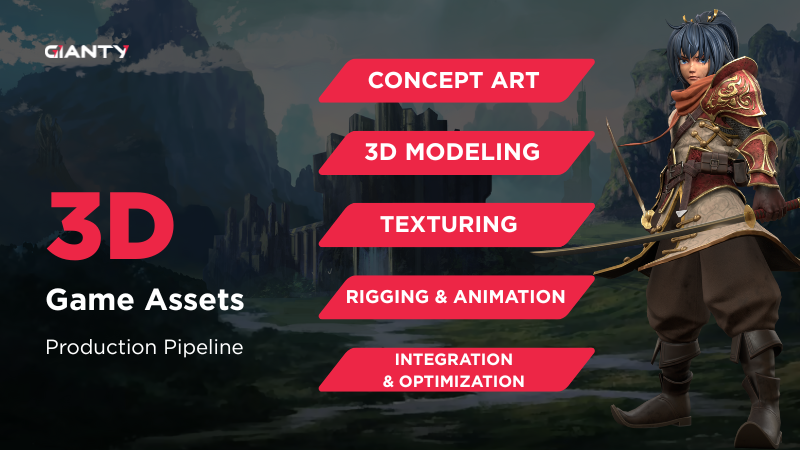 GIANTY

3D

Game Assets

Production Pipeline

CONCEPT ART

3D MODELING

TEXTURING

RIGGING & ANIMATION

INTEGRATION & OPTIMIZATION